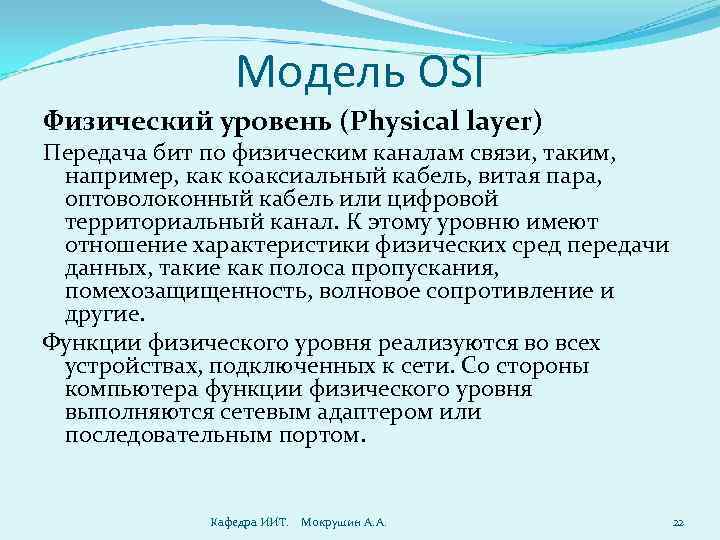 Модель OSI

Физический уровень (Physical layer)

Передача бит по физическим каналам связи, таким, например, как коаксиальный кабель, витая пара, оптоволоконный кабель или цифровой территориальный канал. К этому уровню имеют отношение характеристики физических сред передачи данных, такие как полоса пропускания, помехозащищенность, волновое сопротивление и другие.

Функции физического уровня реализуются во всех устройствах, подключенных к сети. Со стороны компьютера функции физического уровня выполняются сетевым адаптером или последовательным портом.

Кафедра ИИТ. Мокрушин А.А.

22